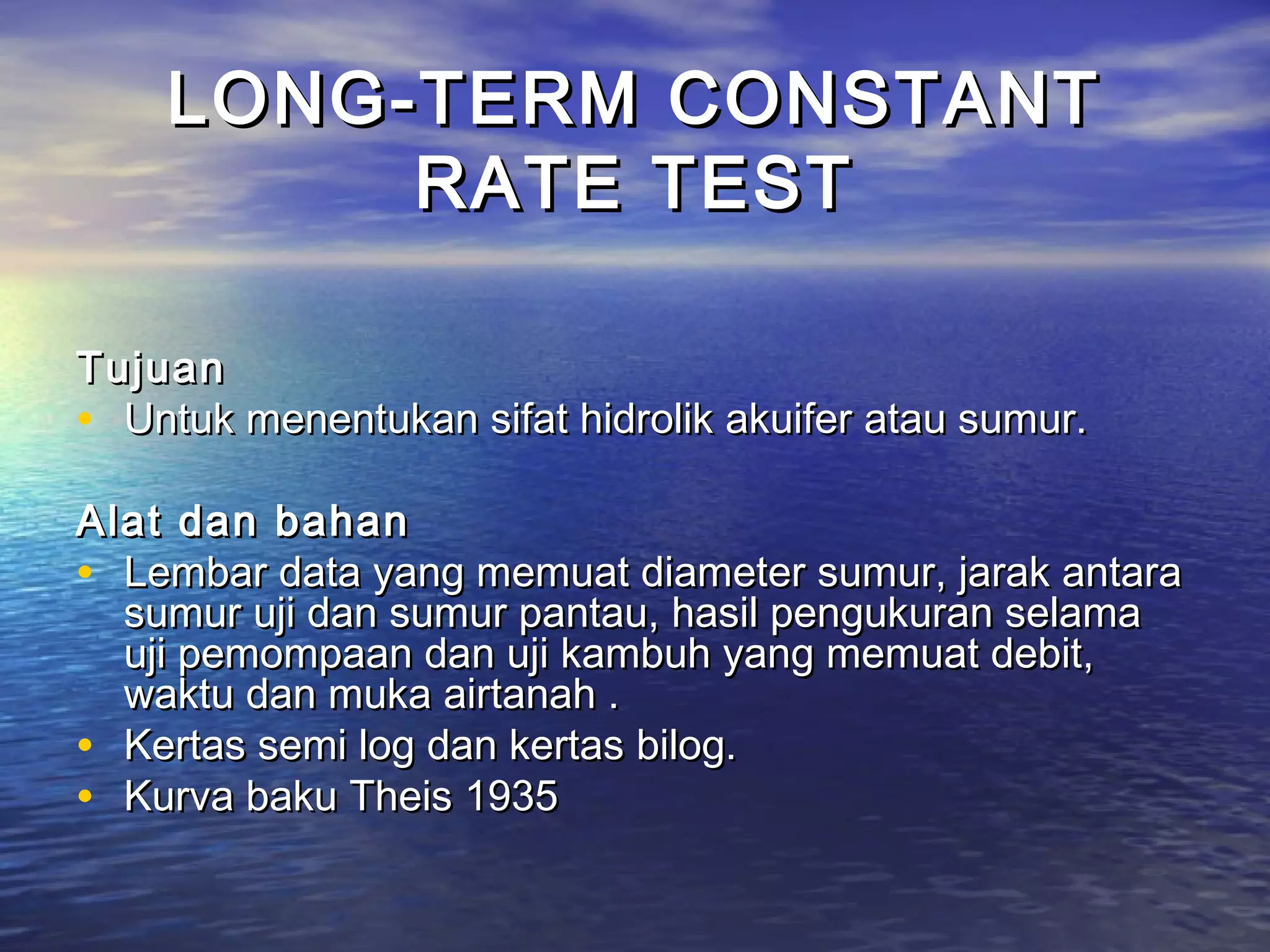 LONG-TERM CONSTANT RATE TEST

Tujuan
• Untuk menentukan sifat hidrolik akuifer atau sumur.

Alat dan bahan
• Lembar data yang memuat diameter sumur, jarak antara sumur uji dan sumur pantau, hasil pengukuran selama uji pemompaan dan uji kambuh yang memuat debit, waktu dan muka airtanah .
• Kertas semi log dan kertas bilog.
• Kurva baku Theis 1935